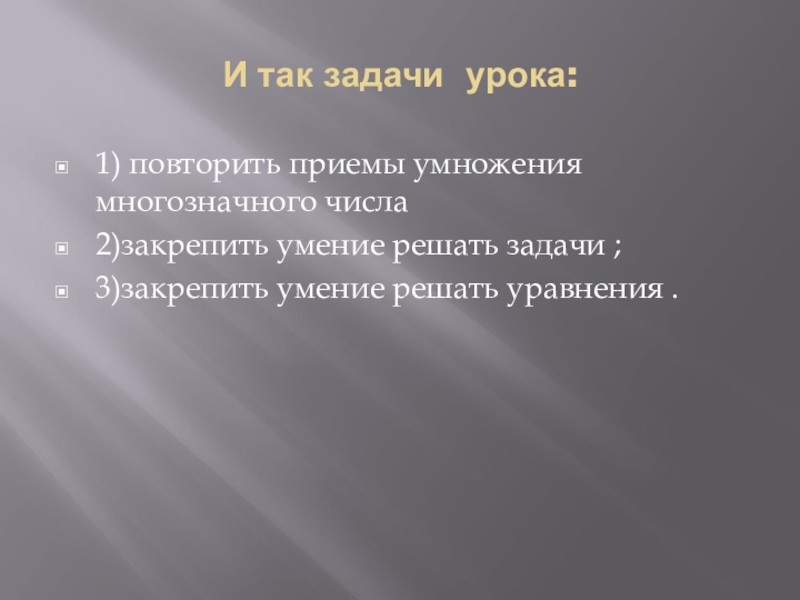 И так задачи урока:

1) повторить приемы умножения многозначного числа

2)закрепить умение решать задачи ;

3)закрепить умение решать уравнения .